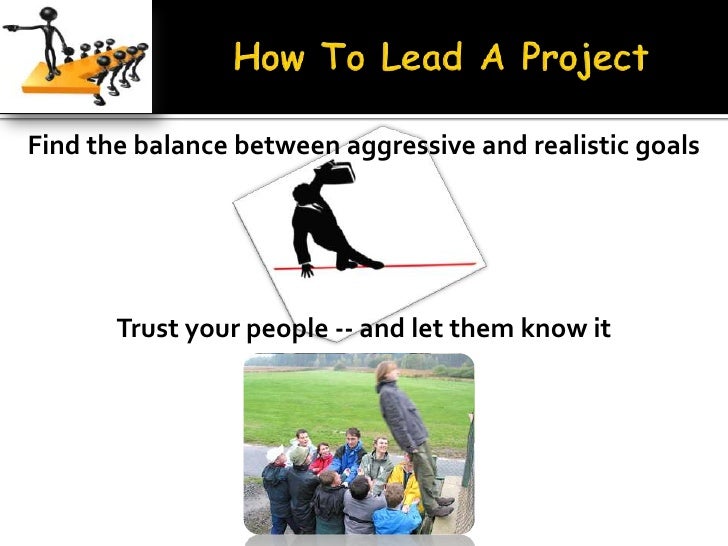 How To Lead A Project

Find the balance between aggressive and realistic goals

Trust your people -- and let them know it